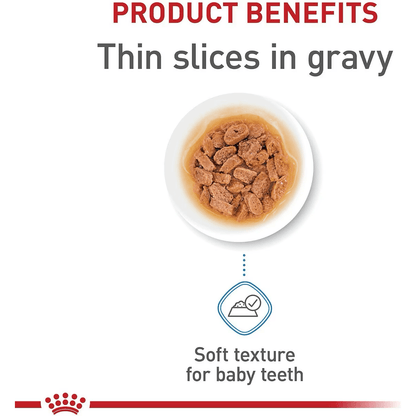 PRODUCT BENEFITS
Thin slices in gravy

Soft texture for baby teeth